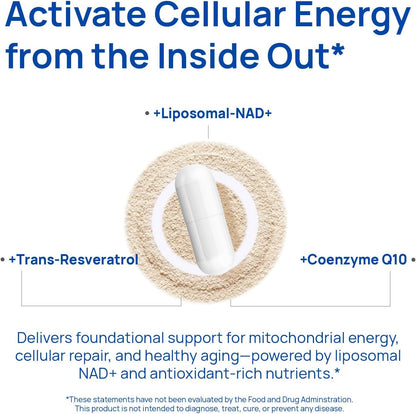 Activate Cellular Energy from the Inside Out*

+Liposomal-NAD+

+Trans-Resveratrol

+Coenzyme Q10

Delivers foundational support for mitochondrial energy, cellular repair, and healthy aging—powered by liposomal NAD+ and antioxidant-rich nutrients.*

*These statements have not been evaluated by the Food and Drug Adminstration. This product is not intended to diagnose, treat, cure, or prevent any disease.